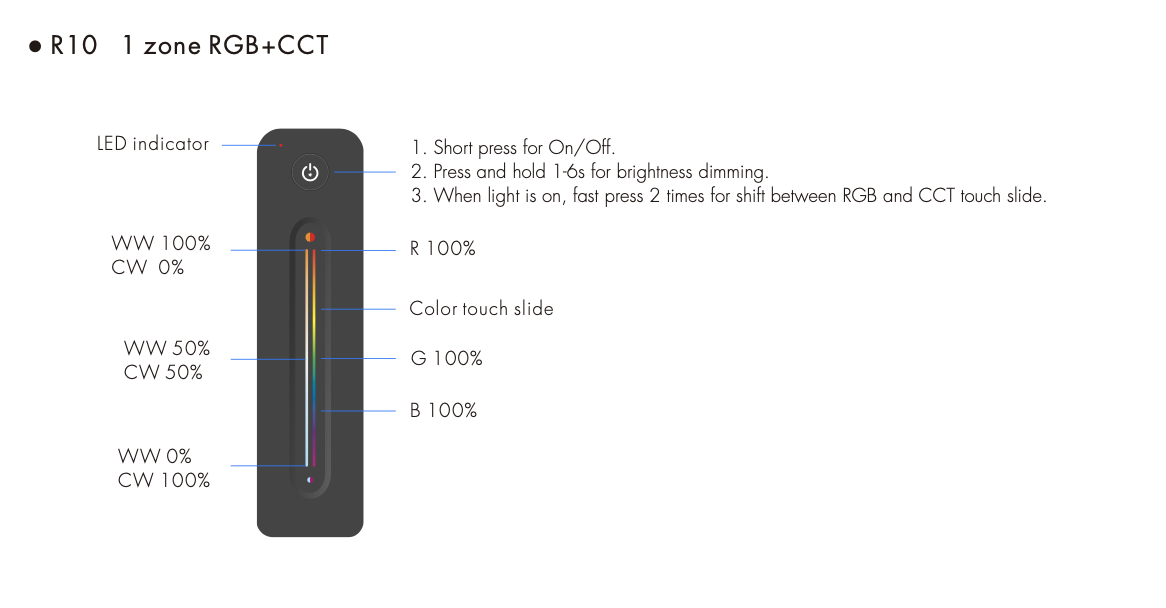 ● R10 1 zone RGB+CCT

LED indicator

1. Short press for On/Off.
2. Press and hold 1-6s for brightness dimming.
3. When light is on, fast press 2 times for shift between RGB and CCT touch slide.

WW 100%
CW 0%

R 100%

Color touch slide

WW 50%
CW 50%

G 100%

B 100%

WW 0%
CW 100%